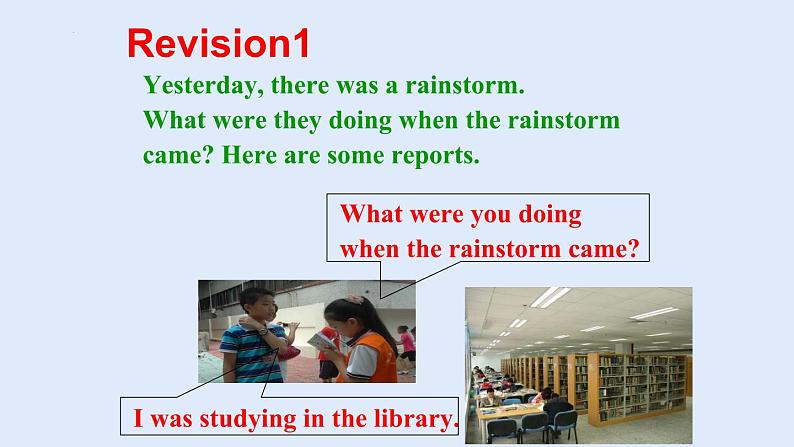 Revision1

Yesterday, there was a rainstorm. What were they doing when the rainstorm came? Here are some reports.

What were you doing when the rainstorm came?

I was studying in the library.